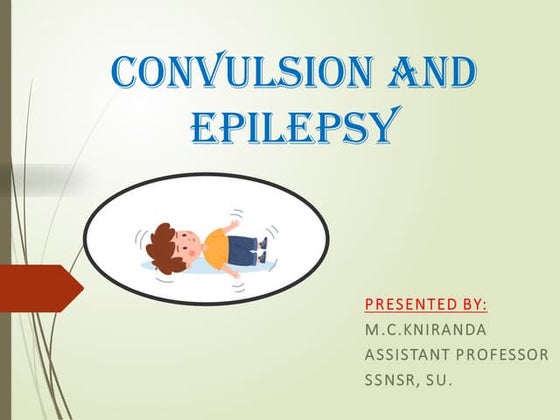 CONVULSION AND EPILEPSY

PRESENTED BY:
M.C.KNIRANDA
ASSISTANT PROFESSOR
SSNSR, SU.